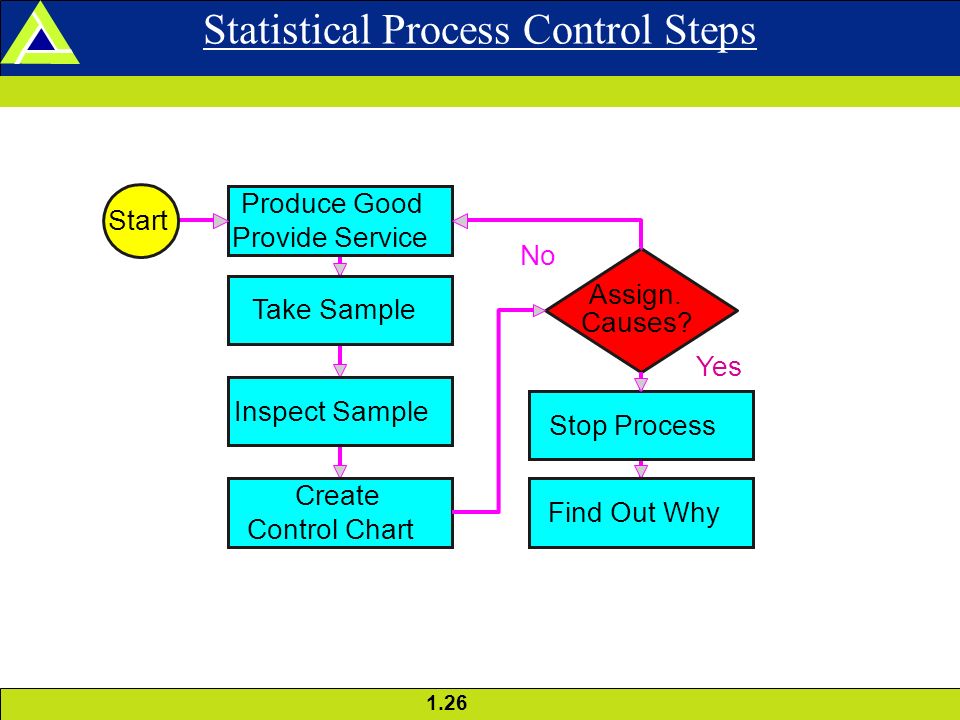 Statistical Process Control Steps

Start

Produce Good
Provide Service

Take Sample

Inspect Sample

Create
Control Chart

No

Assign.
Causes?

Yes

Stop Process

Find Out Why

1.26